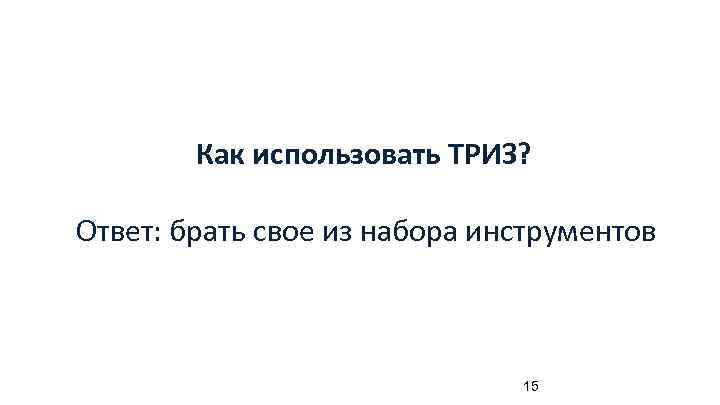 Как использовать ТРИЗ?

Ответ: брать свое из набора инструментов

15